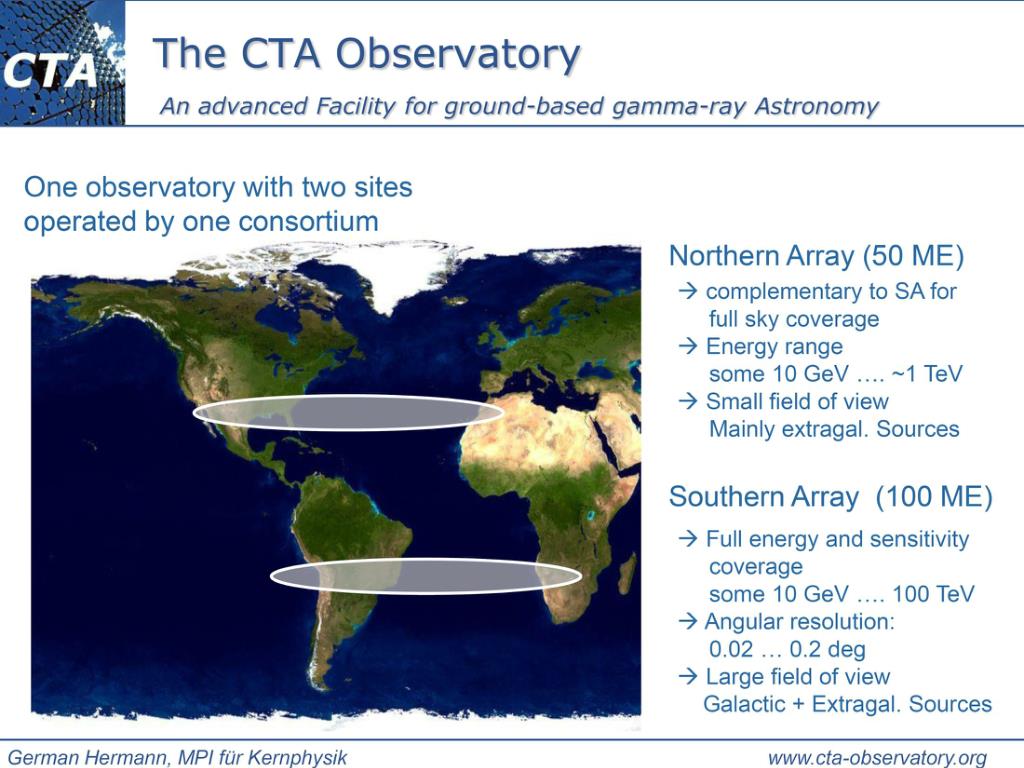 CTA

The CTA Observatory

An advanced Facility for ground-based gamma-ray Astronomy

One observatory with two sites operated by one consortium

Northern Array (50 ME)

→ complementary to SA for full sky coverage
→ Energy range some 10 GeV …. ~1 TeV
→ Small field of view Mainly extragal. Sources

Southern Array (100 ME)

→ Full energy and sensitivity coverage some 10 GeV …. 100 TeV
→ Angular resolution: 0.02 … 0.2 deg
→ Large field of view Galactic + Extragal. Sources

German Hermann, MPI für Kernphysik

www.cta-observatory.org